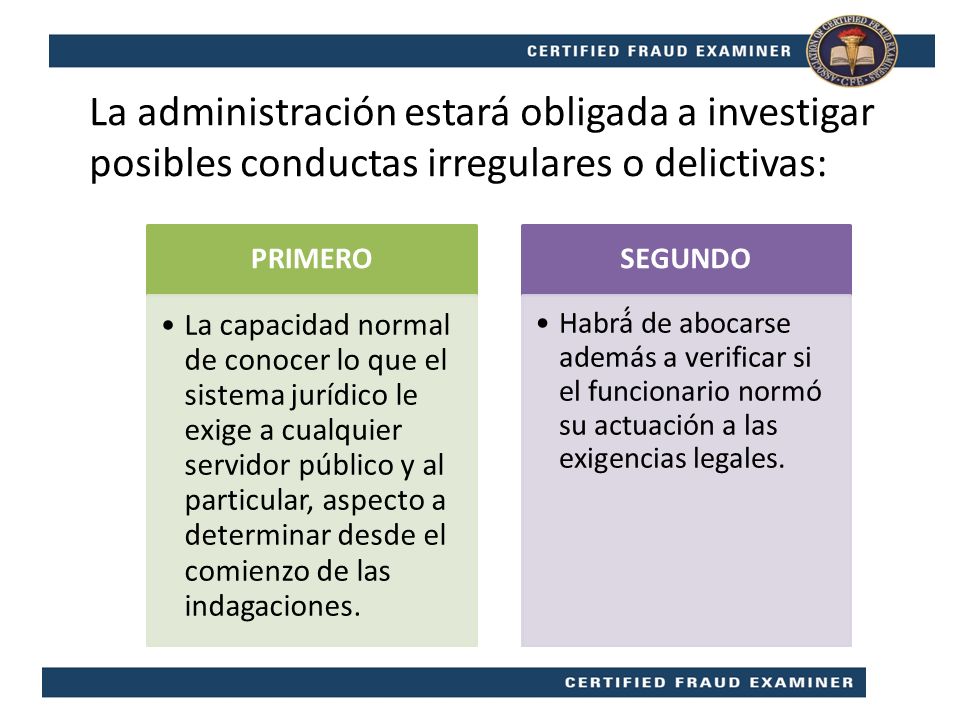 CERTIFIED FRAUD EXAMINER

ASSOCIATION OF CERTIFIED FRAUD EXAMINERS · CFE ·

La administración estará obligada a investigar posibles conductas irregulares o delictivas:

PRIMERO

• La capacidad normal de conocer lo que el sistema jurídico le exige a cualquier servidor público y al particular, aspecto a determinar desde el comienzo de las indagaciones.

SEGUNDO

• Habrá de abocarse además a verificar si el funcionario normó su actuación a las exigencias legales.

CERTIFIED FRAUD EXAMINER